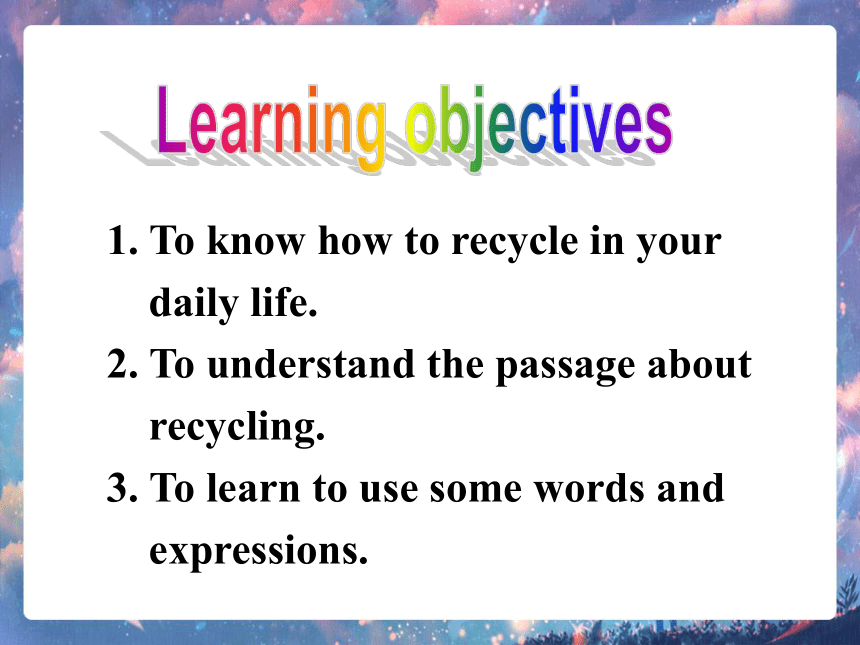 Learning objectives

1. To know how to recycle in your daily life.
2. To understand the passage about recycling.
3. To learn to use some words and expressions.